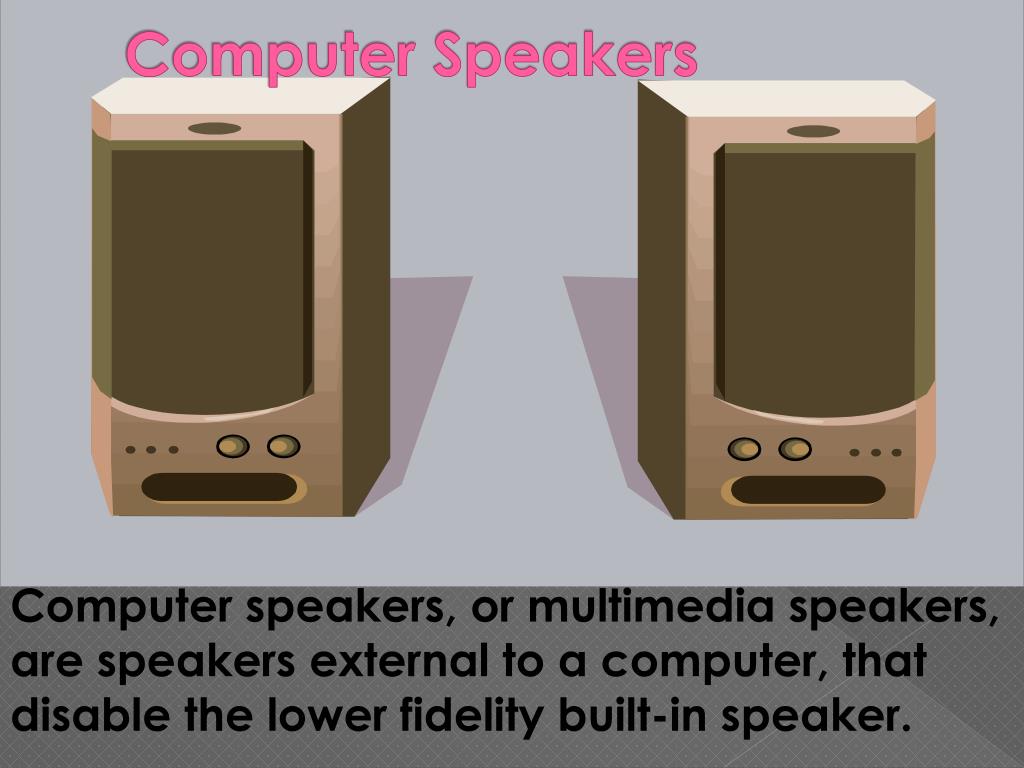 Computer Speakers

Computer speakers, or multimedia speakers, are speakers external to a computer, that disable the lower fidelity built-in speaker.